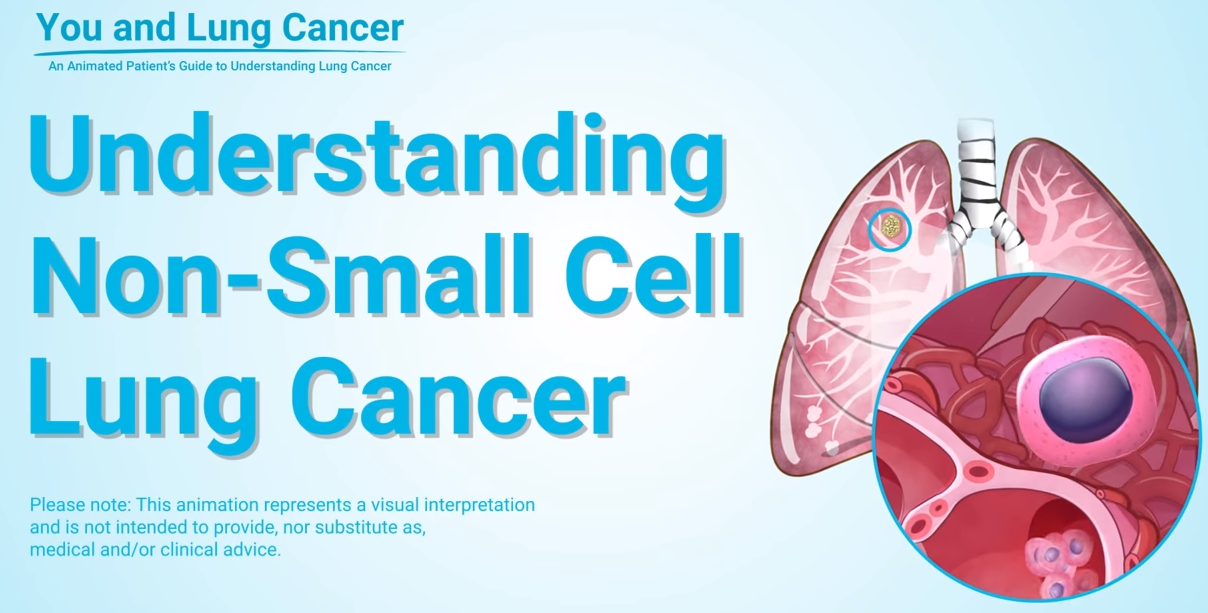 You and Lung Cancer
An Animated Patient's Guide to Understanding Lung Cancer

Understanding Non-Small Cell Lung Cancer

Please note: This animation represents a visual interpretation and is not intended to provide, nor substitute as, medical and/or clinical advice.